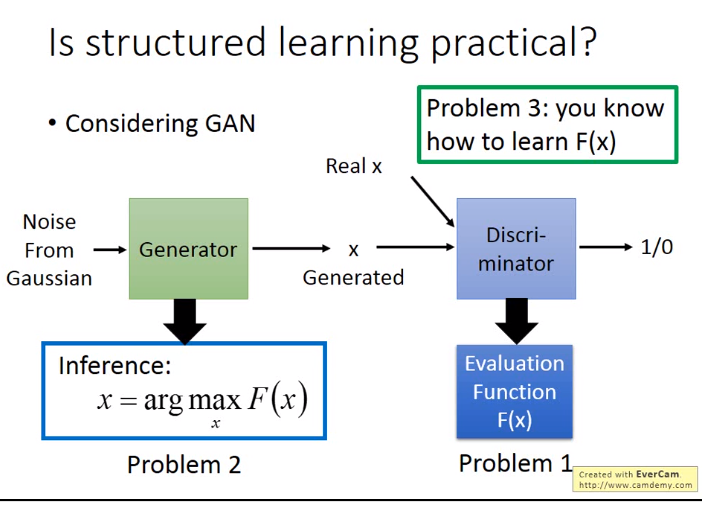 Is structured learning practical?

• Considering GAN

Problem 3: you know how to learn F(x)

Real x

Noise From Gaussian

Generator

x Generated

Discriminator

1/0

Inference:
$x = \arg\max_{x} F(x)$

Problem 2

Evaluation Function F(x)

Problem 1

Created with EverCam.
http://www.camdemy.com